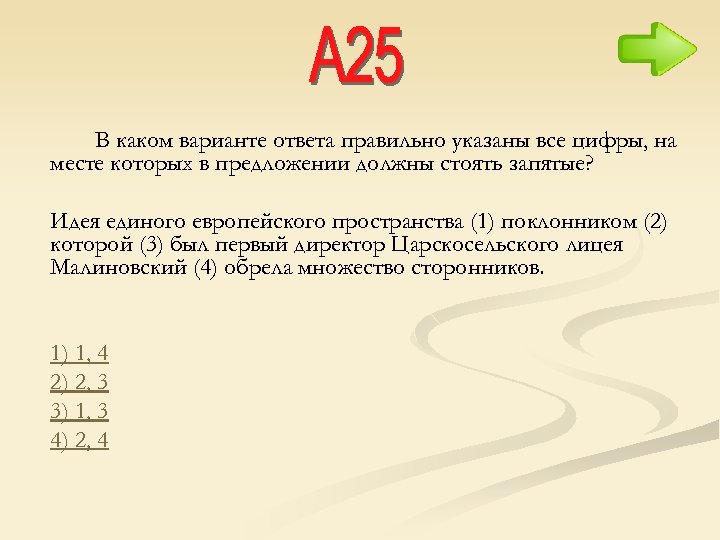 А25

В каком варианте ответа правильно указаны все цифры, на месте которых в предложении должны стоять запятые?

Идея единого европейского пространства (1) поклонником (2) которой (3) был первый директор Царскосельского лицея Малиновский (4) обрела множество сторонников.

1) 1, 4
2) 2, 3
3) 1, 3
4) 2, 4